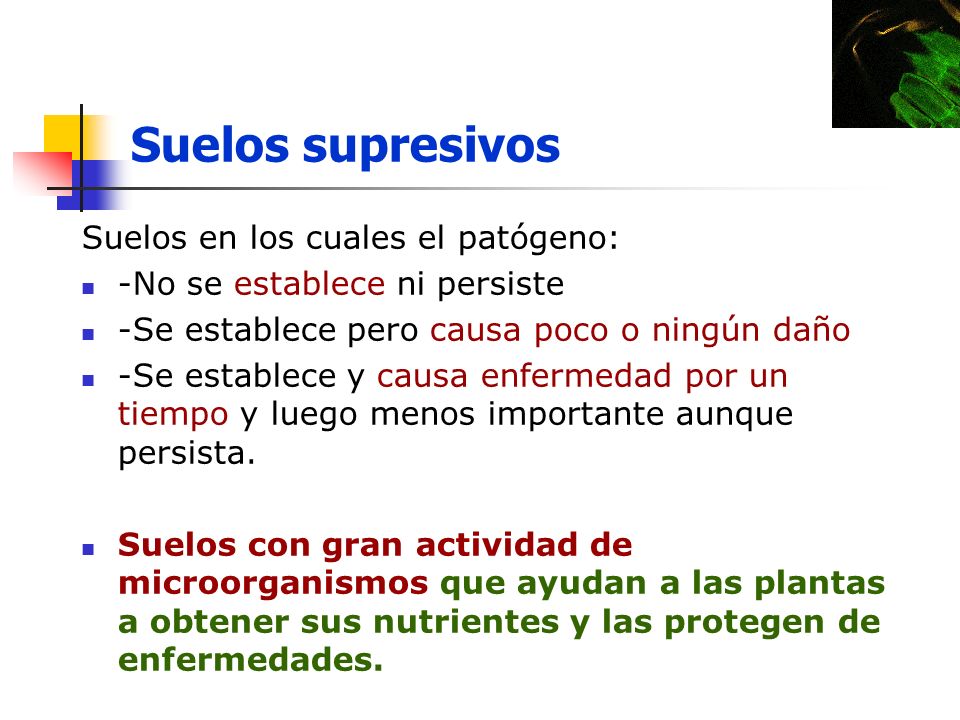 Suelos supresivos

Suelos en los cuales el patógeno:

- -No se establece ni persiste
- -Se establece pero causa poco o ningún daño
- -Se establece y causa enfermedad por un tiempo y luego menos importante aunque persista.

- Suelos con gran actividad de microorganismos que ayudan a las plantas a obtener sus nutrientes y las protegen de enfermedades.